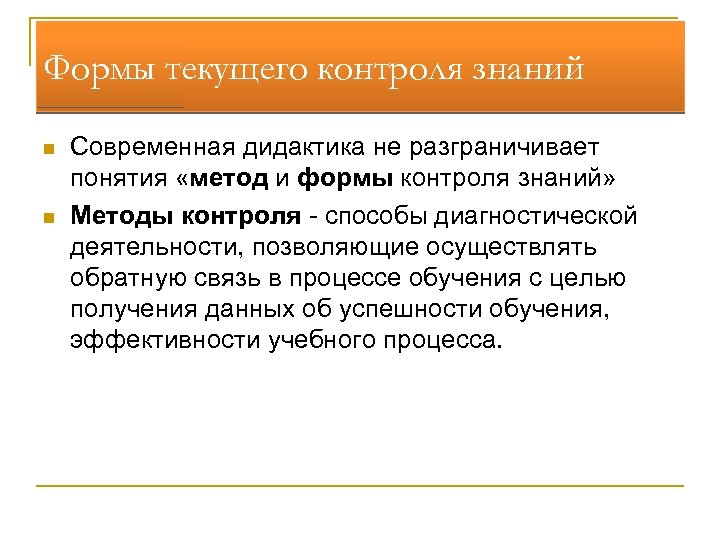 Формы текущего контроля знаний

Современная дидактика не разграничивает понятия «метод и формы контроля знаний»

Методы контроля - способы диагностической деятельности, позволяющие осуществлять обратную связь в процессе обучения с целью получения данных об успешности обучения, эффективности учебного процесса.